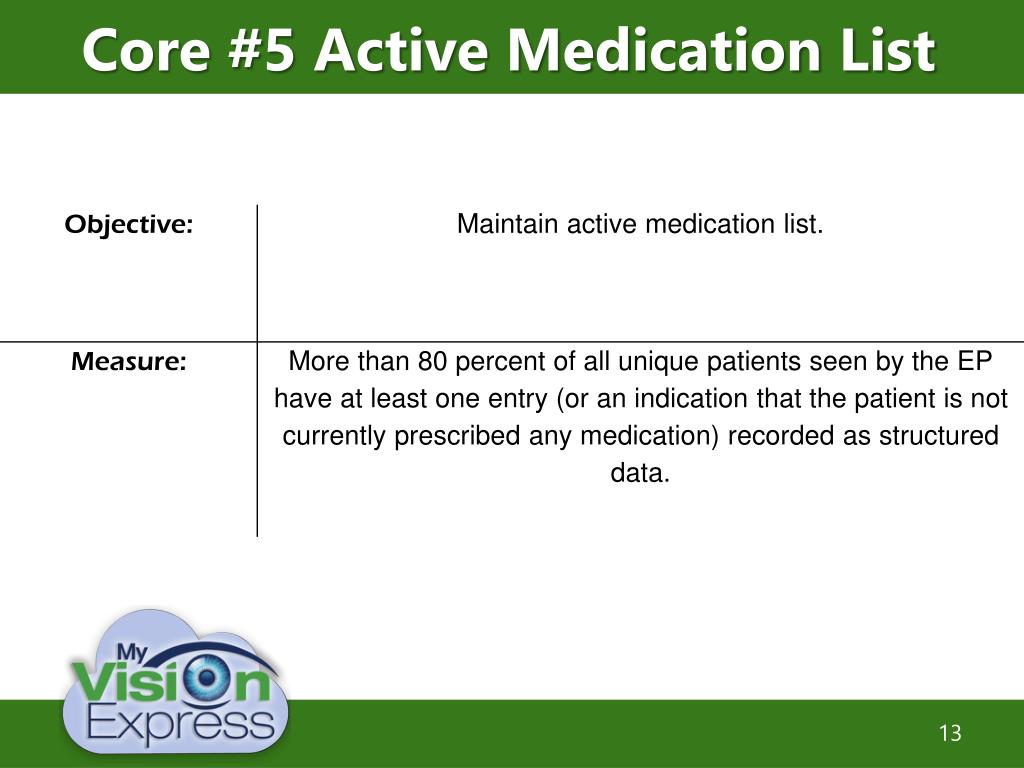 Core #5 Active Medication List

| Objective: | Maintain active medication list. |
|---|---|
| Measure: | More than 80 percent of all unique patients seen by the EP have at least one entry (or an indication that the patient is not currently prescribed any medication) recorded as structured data. |

My Vision Express

13